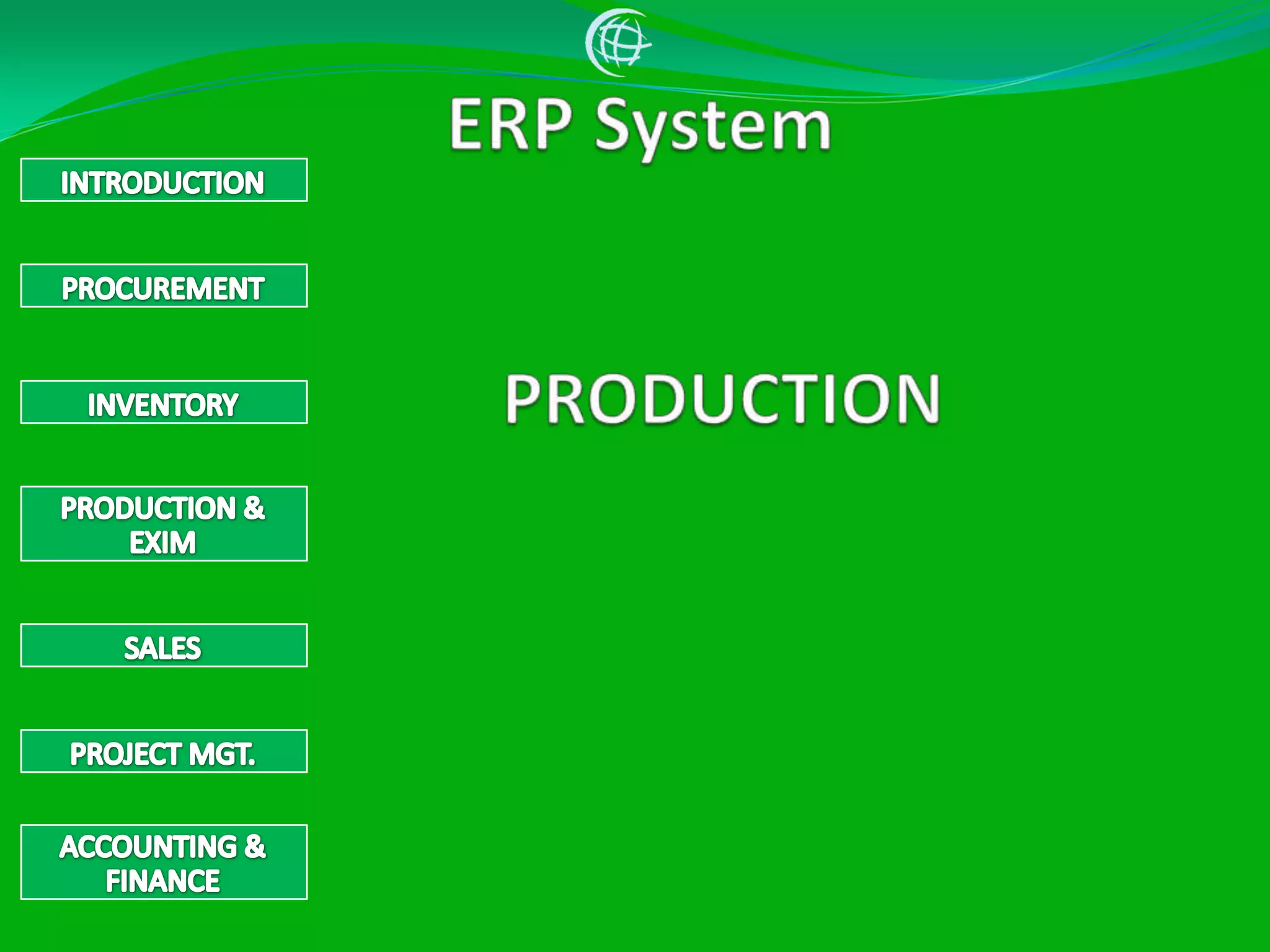 ERP System

INTRODUCTION

PROCUREMENT

INVENTORY

PRODUCTION & EXIM

SALES

PROJECT MGT.

ACCOUNTING & FINANCE

PRODUCTION